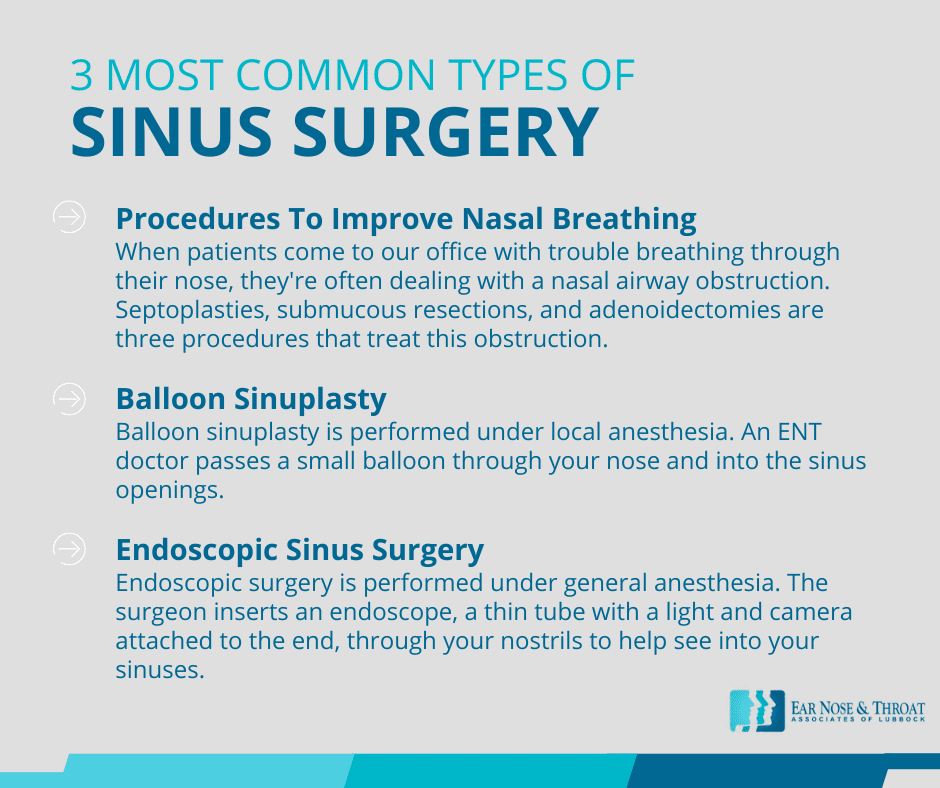 3 MOST COMMON TYPES OF
SINUS SURGERY

Procedures To Improve Nasal Breathing
When patients come to our office with trouble breathing through their nose, they're often dealing with a nasal airway obstruction. Septoplasties, submucous resections, and adenoidectomies are three procedures that treat this obstruction.

Balloon Sinuplasty
Balloon sinuplasty is performed under local anesthesia. An ENT doctor passes a small balloon through your nose and into the sinus openings.

Endoscopic Sinus Surgery
Endoscopic surgery is performed under general anesthesia. The surgeon inserts an endoscope, a thin tube with a light and camera attached to the end, through your nostrils to help see into your sinuses.

EAR NOSE & THROAT
ASSOCIATES OF LUBBOCK